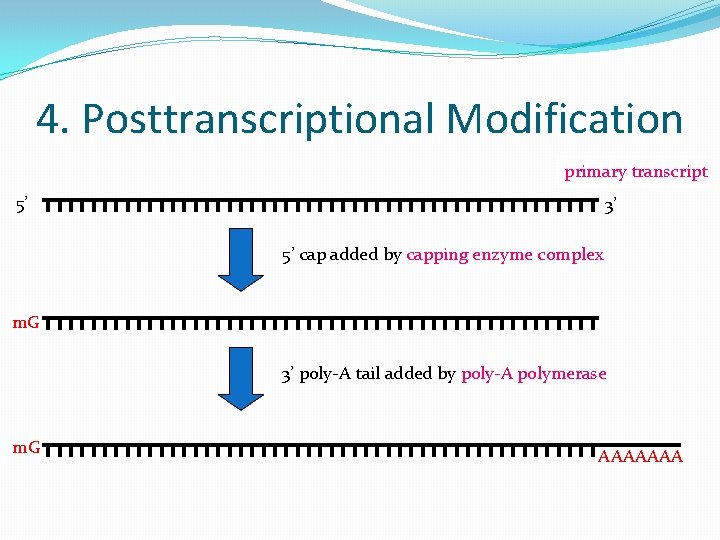 4. Posttranscriptional Modification

primary transcript

5’ 3’

5’ cap added by capping enzyme complex

mG

3’ poly-A tail added by poly-A polymerase

mG AAAAAAA